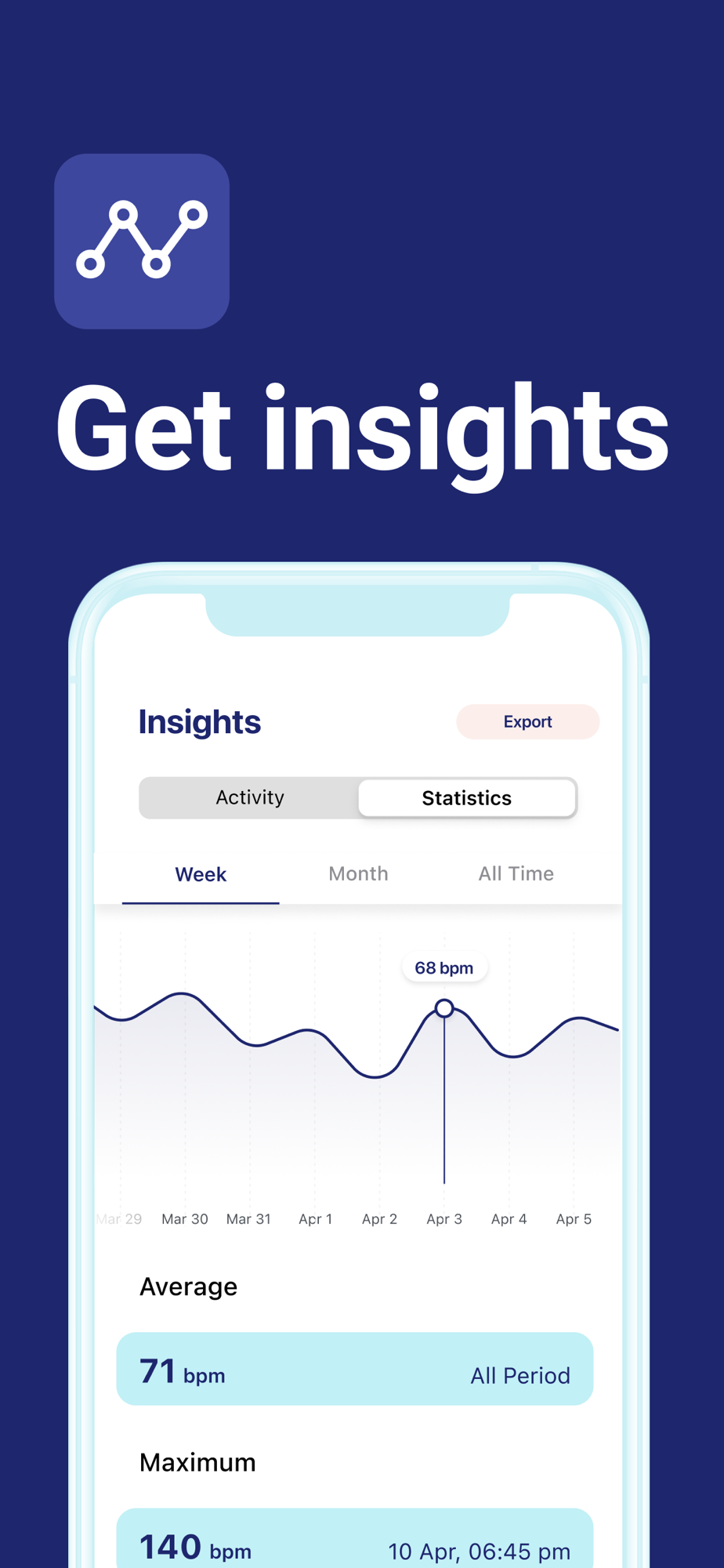 Get insights

Insights

Export

Activity

Statistics

Week

Month

All Time

68 bpm

Mar 29 Mar 30 Mar 31 Apr 1 Apr 2 Apr 3 Apr 4 Apr 5

Average

71 bpm

All Period

Maximum

140 bpm

10 Apr, 06:45 pm